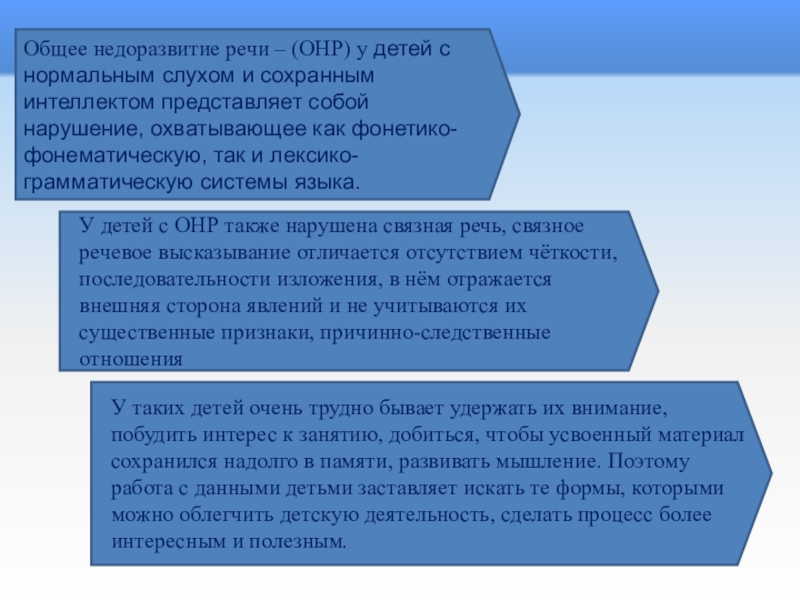 Общее недоразвитие речи – (ОНР) у детей с нормальным слухом и сохранным интеллектом представляет собой нарушение, охватывающее как фонетико-фонематическую, так и лексико-грамматическую системы языка.

У детей с ОНР также нарушена связная речь, связное речевое высказывание отличается отсутствием чёткости, последовательности изложения, в нём отражается внешняя сторона явлений и не учитываются их существенные признаки, причинно-следственные отношения

У таких детей очень трудно бывает удержать их внимание, побудить интерес к занятию, добиться, чтобы усвоенный материал сохранился надолго в памяти, развивать мышление. Поэтому работа с данными детьми заставляет искать те формы, которыми можно облегчить детскую деятельность, сделать процесс более интересным и полезным.